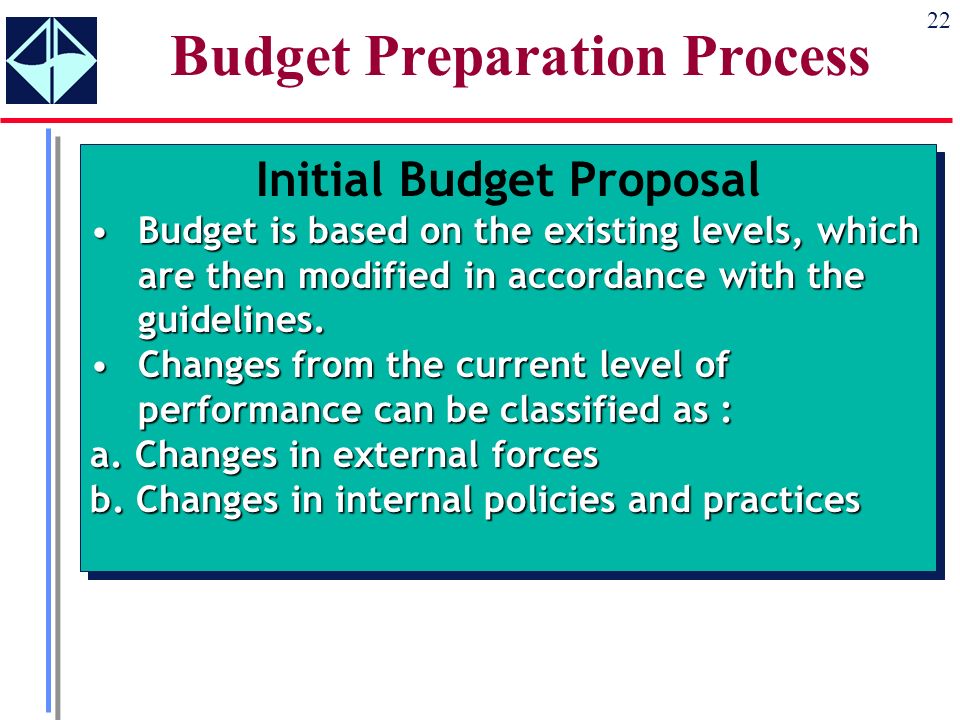 22

Budget Preparation Process

Initial Budget Proposal

• Budget is based on the existing levels, which are then modified in accordance with the guidelines.
• Changes from the current level of performance can be classified as :
a. Changes in external forces
b. Changes in internal policies and practices